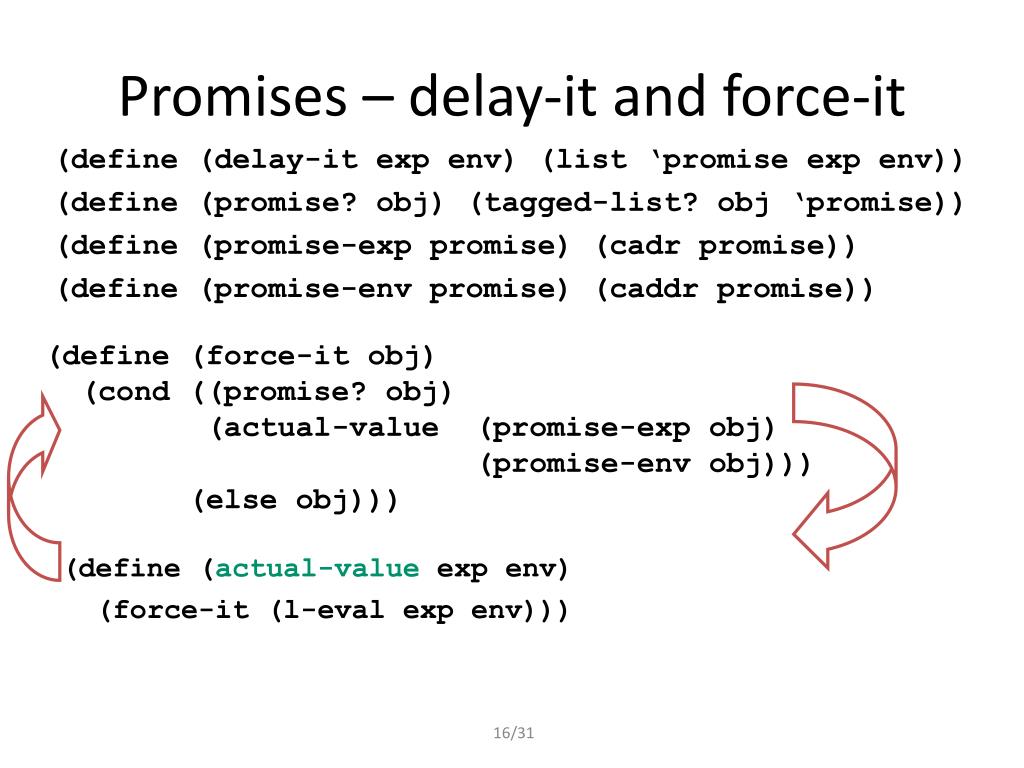 Promises – delay-it and force-it

(define (delay-it exp env) (list ‘promise exp env))
(define (promise? obj) (tagged-list? obj ‘promise))
(define (promise-exp promise) (cadr promise))
(define (promise-env promise) (caddr promise))

(define (force-it obj)
  (cond ((promise? obj)
         (actual-value (promise-exp obj)
                       (promise-env obj)))
        (else obj)))

(define (actual-value exp env)
  (force-it (l-eval exp env)))

16/31